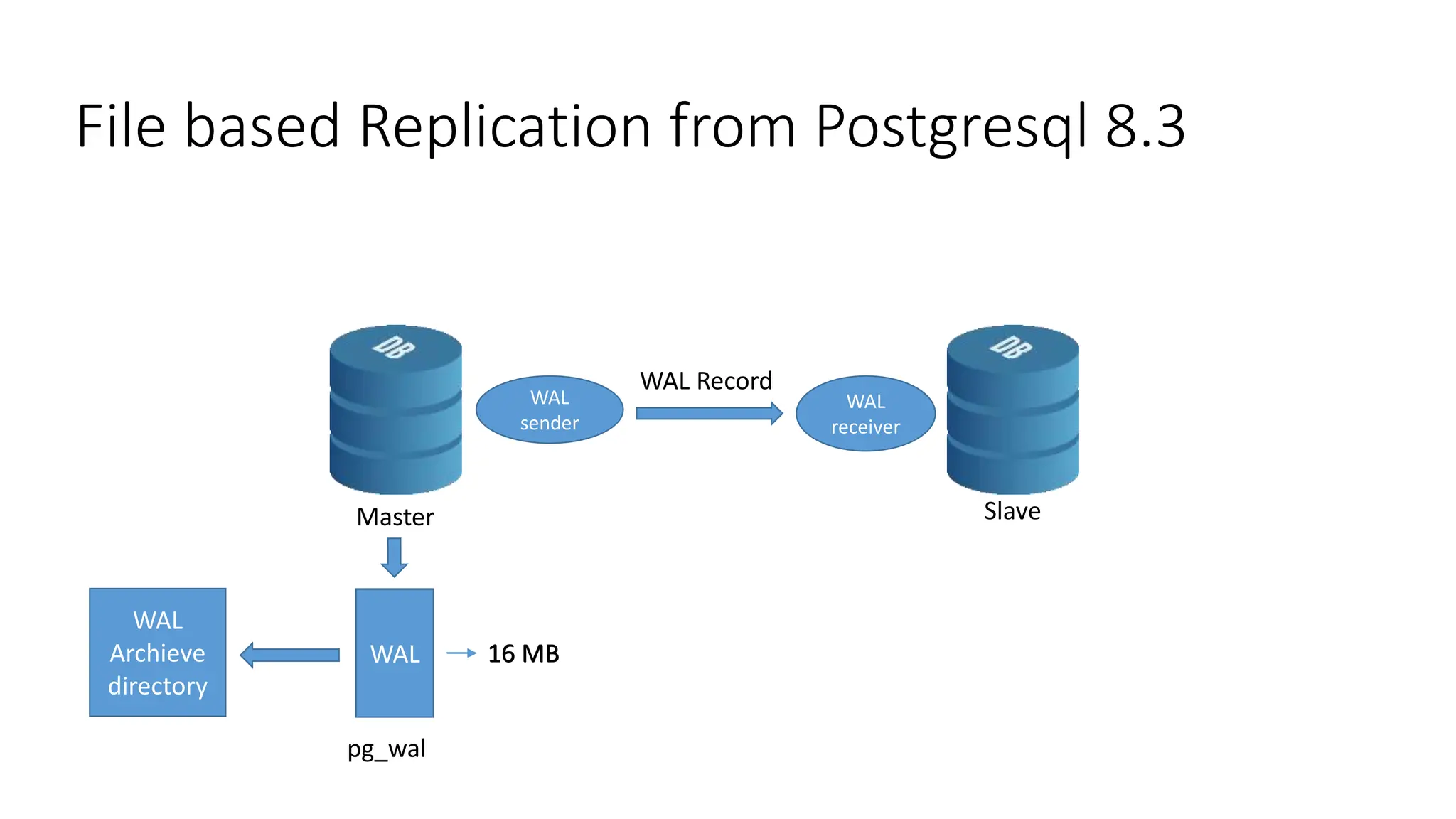 File based Replication from Postgresql 8.3

DB

WAL sender

WAL Record

WAL receiver

DB

Master

Slave

WAL Archieve directory

WAL

16 MB

pg_wal